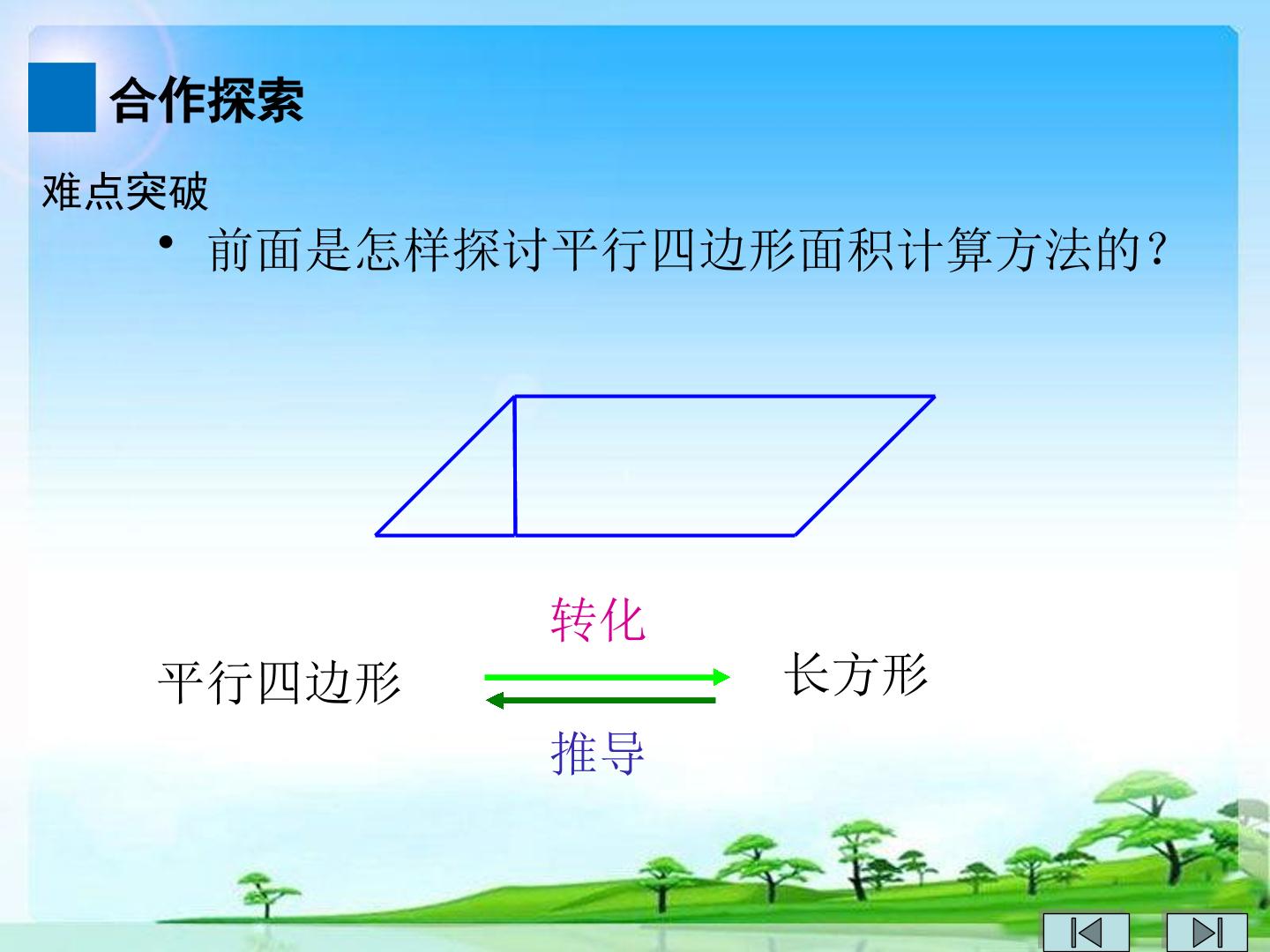 合作探索

难点突破

• 前面是怎样探讨平行四边形面积计算方法的？

转化

平行四边形

长方形

推导